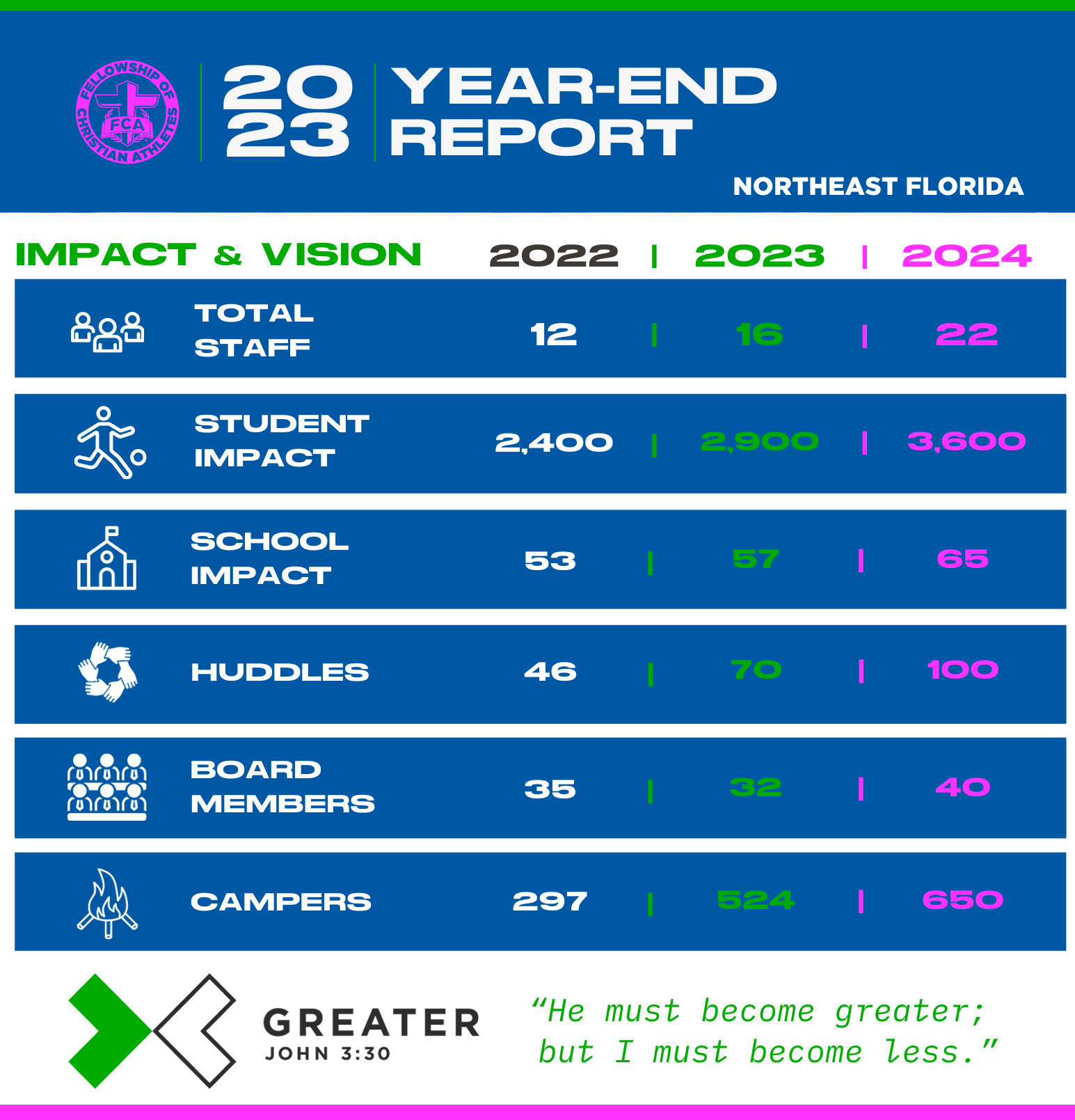 FELLOWSHIP OF CHRISTIAN ATHLETES
FCA

2023 YEAR-END REPORT

NORTHEAST FLORIDA

| IMPACT & VISION | 2022 | 2023 | 2024 |
|---|---|---|---|
| TOTAL STAFF | 12 | 16 | 22 |
| STUDENT IMPACT | 2,400 | 2,900 | 3,600 |
| SCHOOL IMPACT | 53 | 57 | 65 |
| HUDDLES | 46 | 70 | 100 |
| BOARD MEMBERS | 35 | 32 | 40 |
| CAMPERS | 297 | 524 | 650 |

GREATER
JOHN 3:30

“He must become greater; but I must become less.”